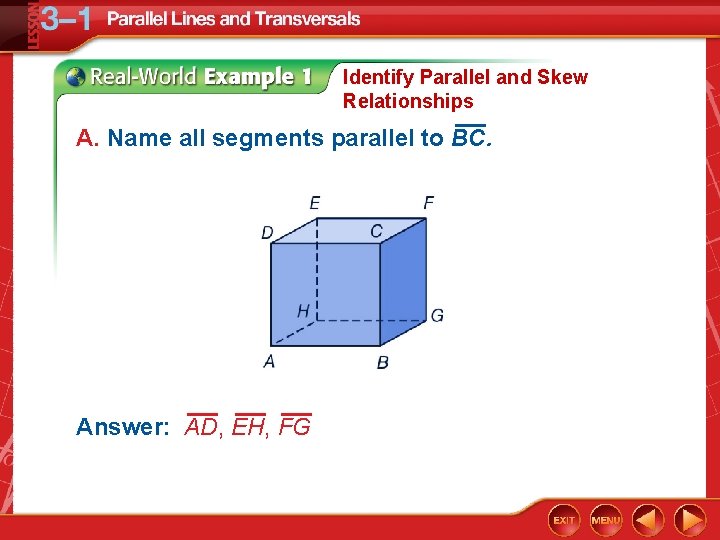 LESSON 3–1 Parallel Lines and Transversals

Real-World Example 1

Identify Parallel and Skew Relationships

A. Name all segments parallel to $\overline{BC}$.

E F D C H G A B

Answer: $\overline{AD}$, $\overline{EH}$, $\overline{FG}$

EXIT MENU